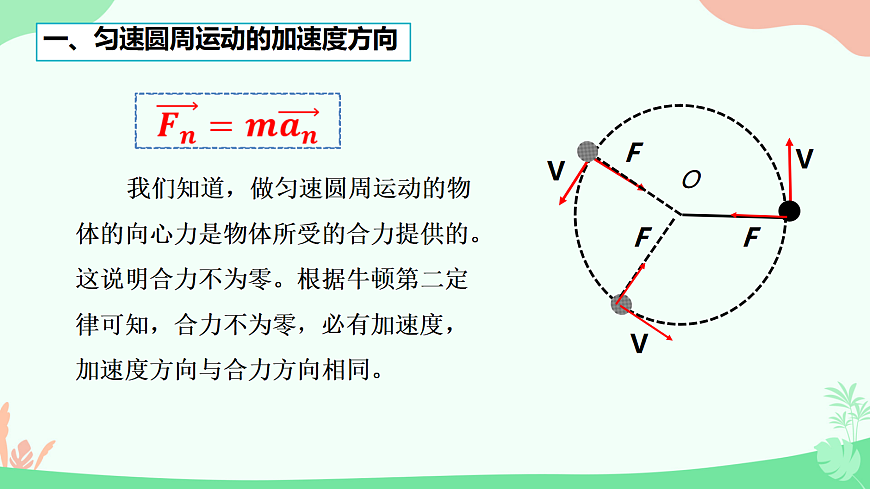 一、匀速圆周运动的加速度方向

$\overrightarrow{F_n} = m\overrightarrow{a_n}$

我们知道，做匀速圆周运动的物体的向心力是物体所受的合力提供的。这说明合力不为零。根据牛顿第二定律可知，合力不为零，必有加速度，加速度方向与合力方向相同。

V F O V F F V